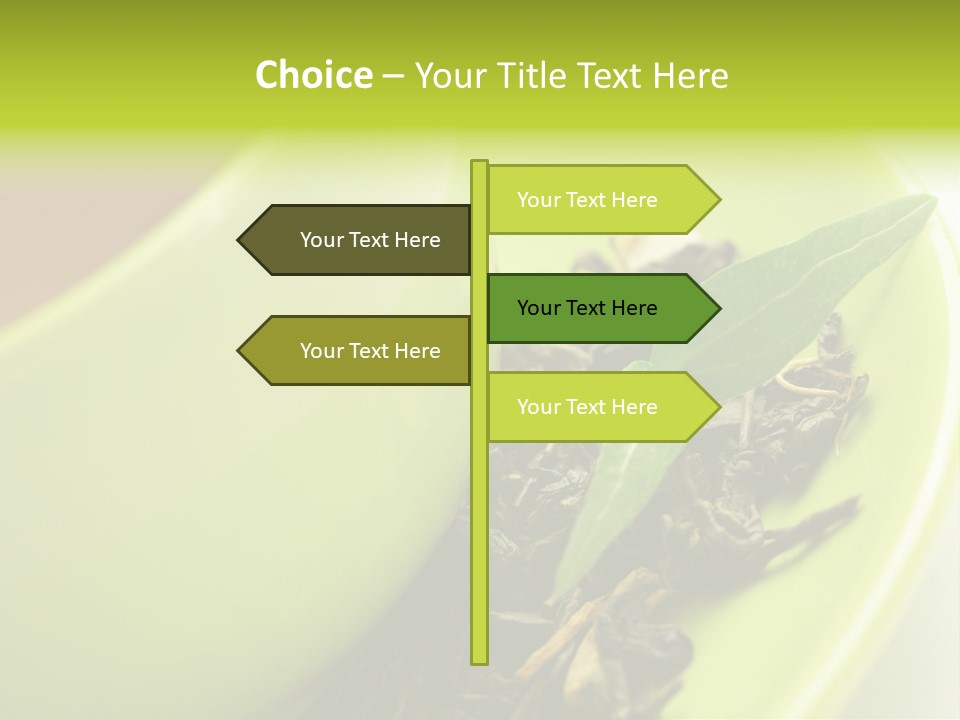 Choice – Your Title Text Here

Your Text Here

Your Text Here

Your Text Here

Your Text Here

Your Text Here